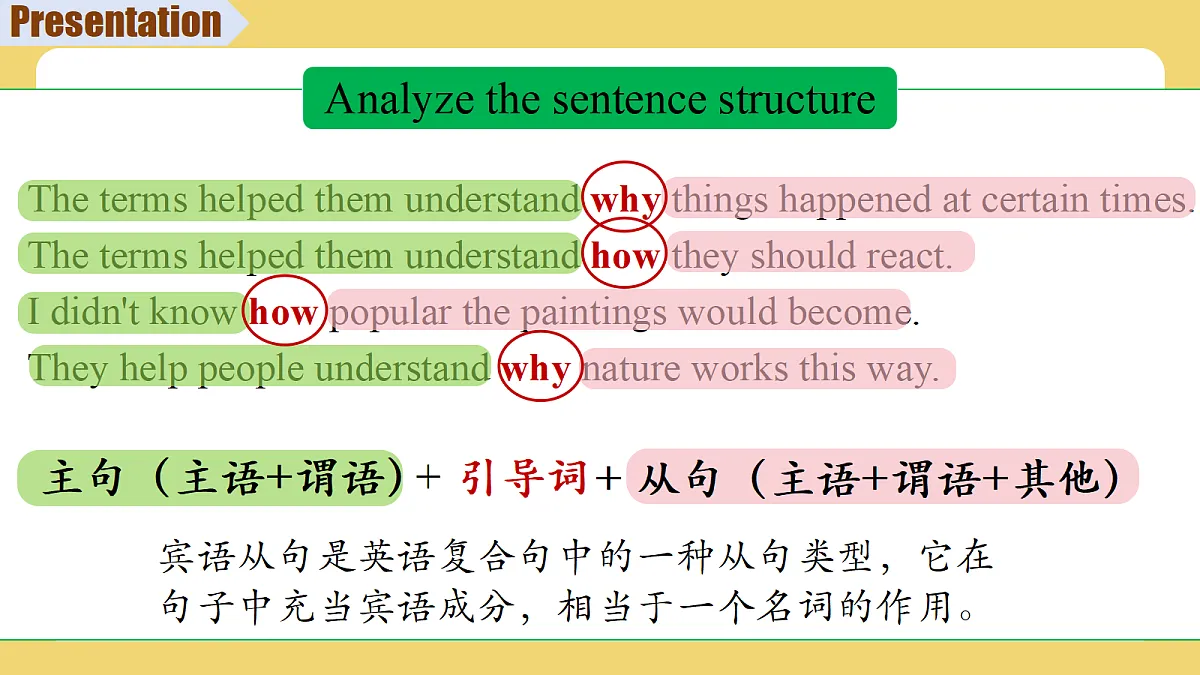 Presentation

Analyze the sentence structure

The terms helped them understand why things happened at certain times.
The terms helped them understand how they should react.
I didn't know how popular the paintings would become.
They help people understand why nature works this way.

主句（主语+谓语）+ 引导词 + 从句（主语+谓语+其他）

宾语从句是英语复合句中的一种从句类型，它在句子中充当宾语成分，相当于一个名词的作用。